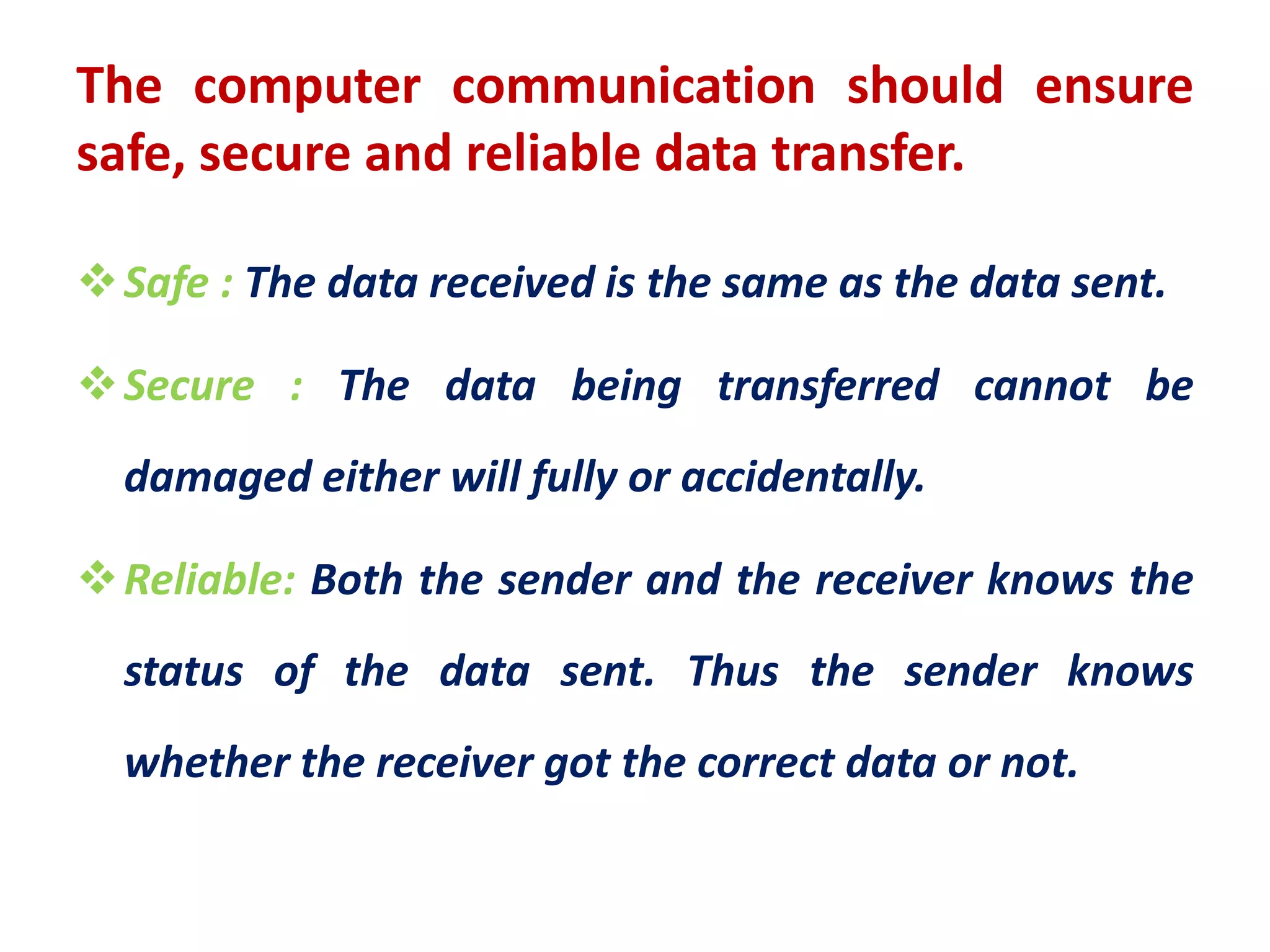 The computer communication should ensure safe, secure and reliable data transfer.

❖ Safe : The data received is the same as the data sent.

❖ Secure : The data being transferred cannot be damaged either will fully or accidentally.

❖ Reliable: Both the sender and the receiver knows the status of the data sent. Thus the sender knows whether the receiver got the correct data or not.